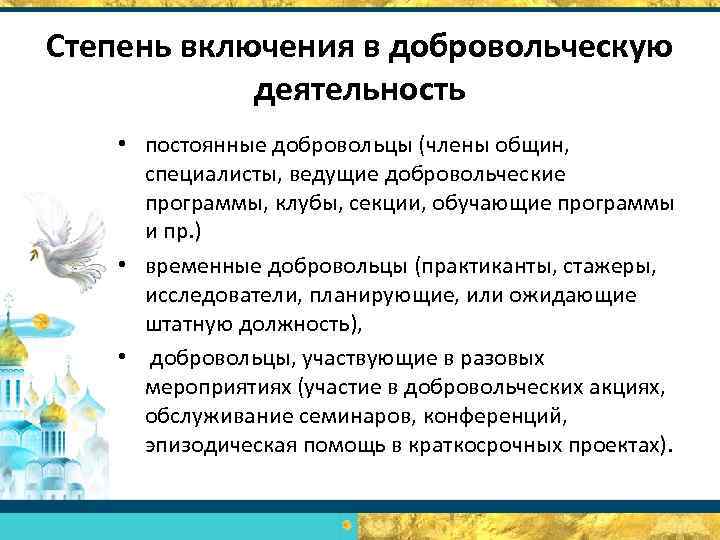 Степень включения в добровольческую деятельность

• постоянные добровольцы (члены общин, специалисты, ведущие добровольческие программы, клубы, секции, обучающие программы и пр.)

• временные добровольцы (практиканты, стажеры, исследователи, планирующие, или ожидающие штатную должность),

• добровольцы, участвующие в разовых мероприятиях (участие в добровольческих акциях, обслуживание семинаров, конференций, эпизодическая помощь в краткосрочных проектах).